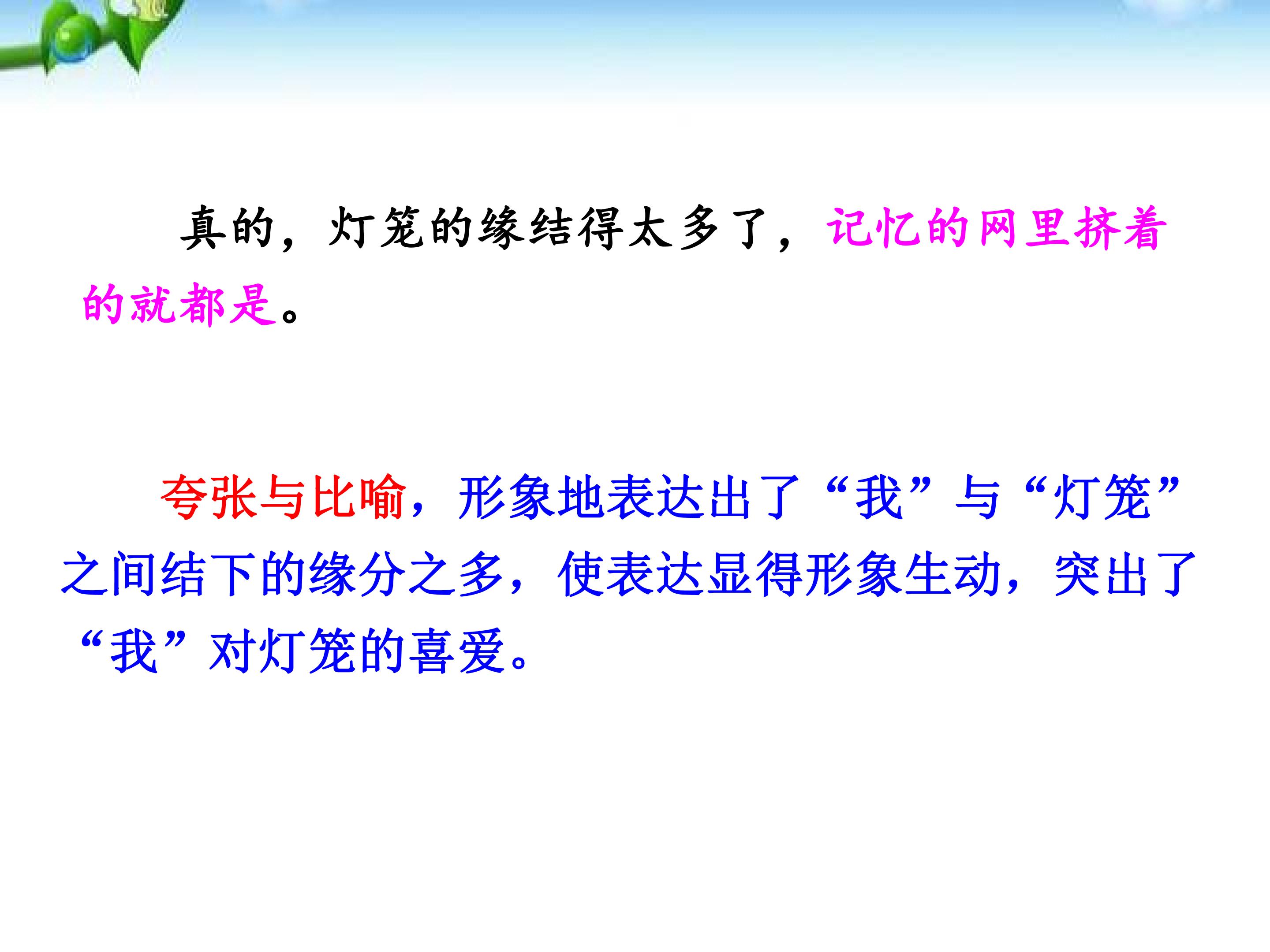 真的，灯笼的缘结得太多了，记忆的网里挤着的就都是。

夸张与比喻，形象地表达出了“我”与“灯笼”之间结下的缘分之多，使表达显得形象生动，突出了“我”对灯笼的喜爱。